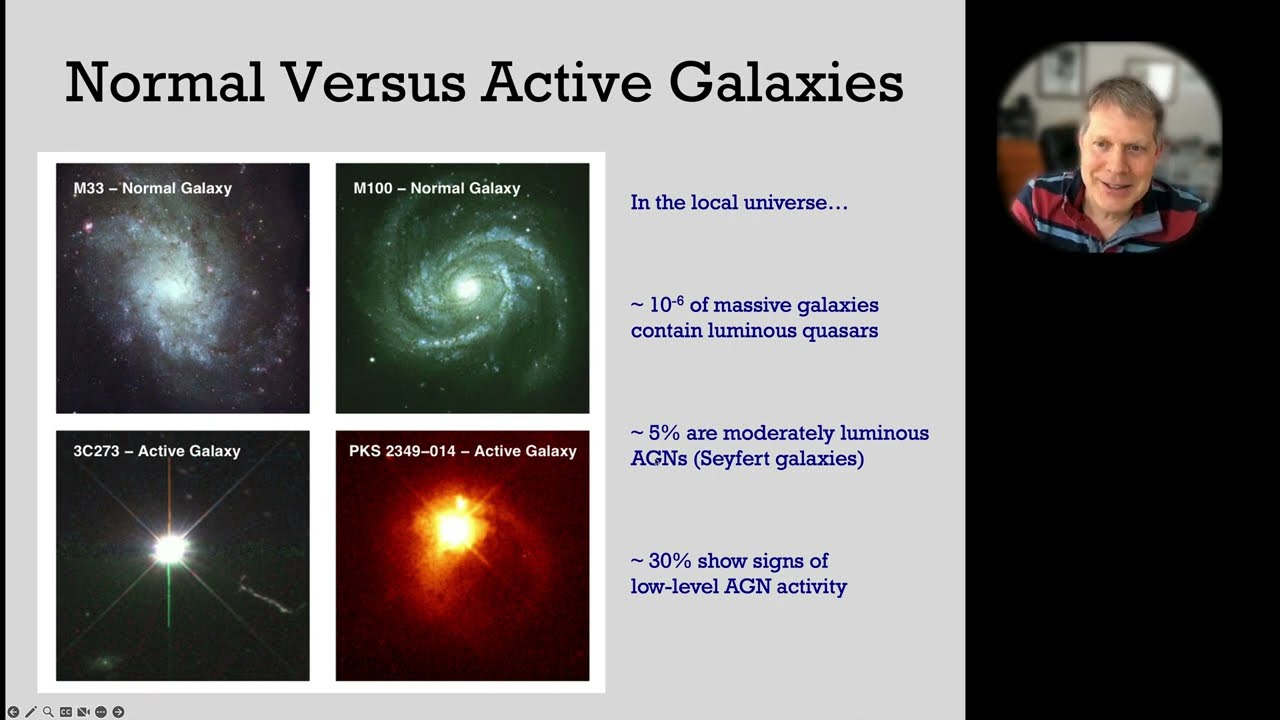 Normal Versus Active Galaxies

M33 – Normal Galaxy

M100 – Normal Galaxy

3C273 – Active Galaxy

PKS 2349–014 – Active Galaxy

In the local universe…

~ $10^{-6}$ of massive galaxies contain luminous quasars

~ 5% are moderately luminous AGNs (Seyfert galaxies)

~ 30% show signs of low-level AGN activity